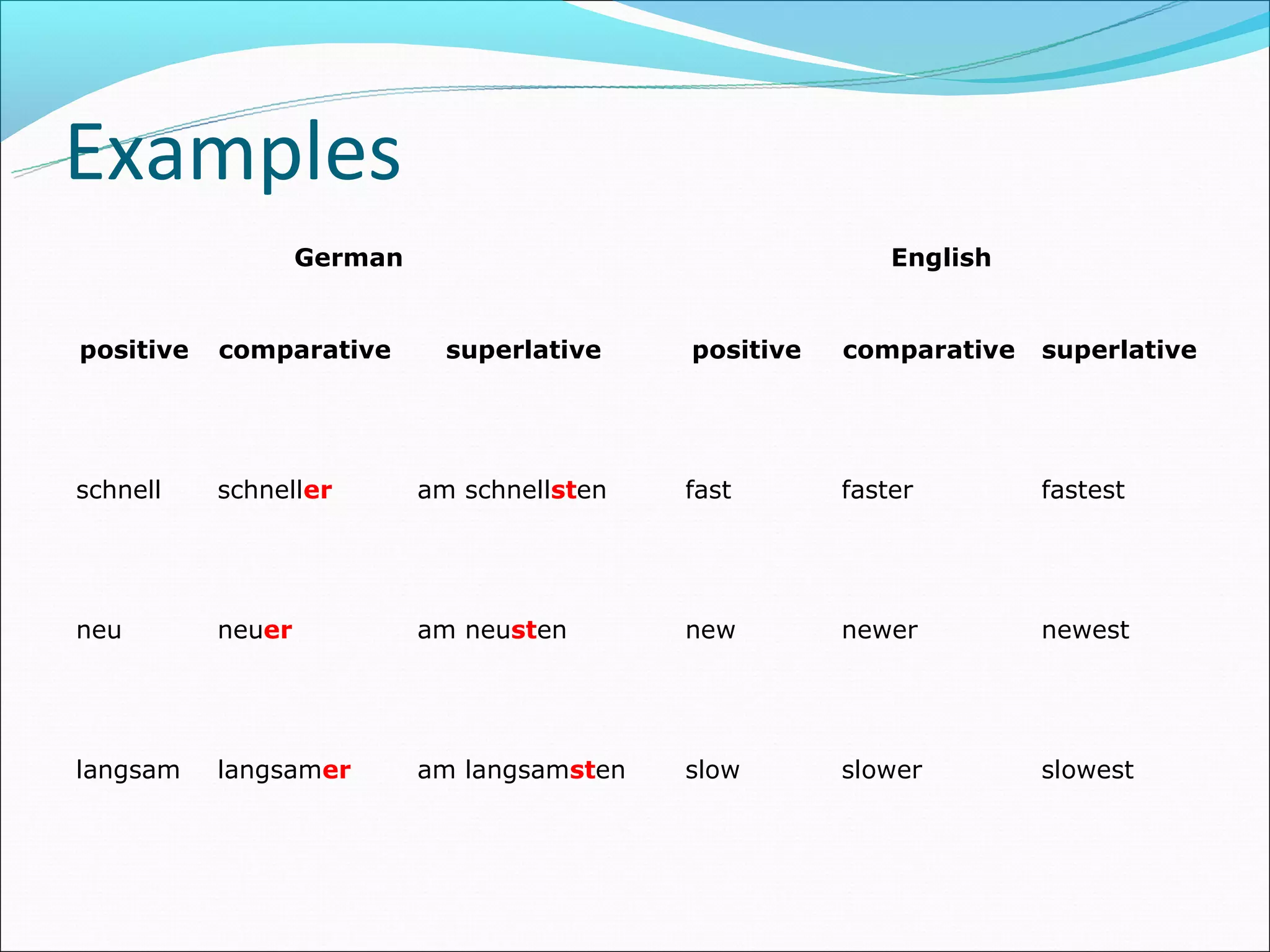 Examples

| German | | | English | | |
|---|---|---|---|---|---|
| positive | comparative | superlative | positive | comparative | superlative |
| schnell | schneller | am schnellsten | fast | faster | fastest |
| neu | neuer | am neusten | new | newer | newest |
| langsam | langsamer | am langsamsten | slow | slower | slowest |